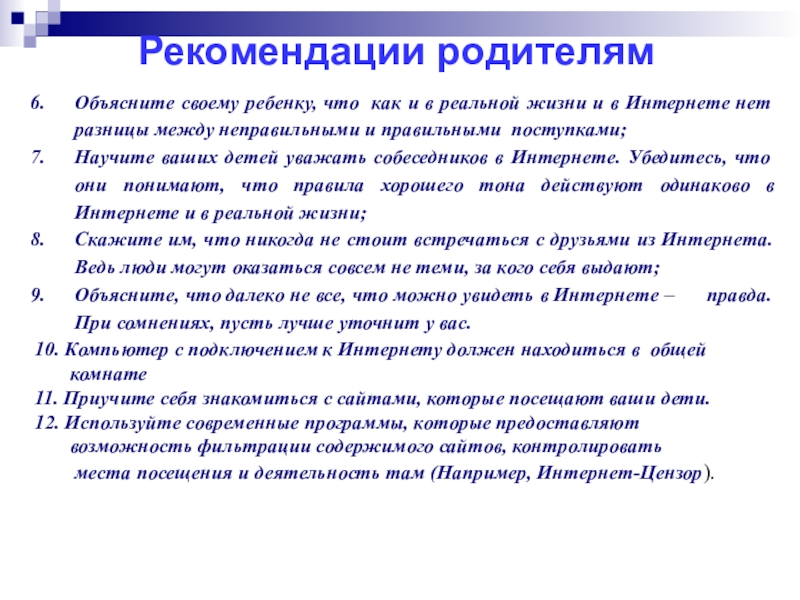 Рекомендации родителям

6. Объясните своему ребенку, что как и в реальной жизни и в Интернете нет разницы между неправильными и правильными поступками;

7. Научите ваших детей уважать собеседников в Интернете. Убедитесь, что они понимают, что правила хорошего тона действуют одинаково в Интернете и в реальной жизни;

8. Скажите им, что никогда не стоит встречаться с друзьями из Интернета. Ведь люди могут оказаться совсем не теми, за кого себя выдают;

9. Объясните, что далеко не все, что можно увидеть в Интернете – правда. При сомнениях, пусть лучше уточнит у вас.

10. Компьютер с подключением к Интернету должен находиться в общей комнате

11. Приучите себя знакомиться с сайтами, которые посещают ваши дети.

12. Используйте современные программы, которые предоставляют возможность фильтрации содержимого сайтов, контролировать места посещения и деятельность там (Например, Интернет-Цензор).